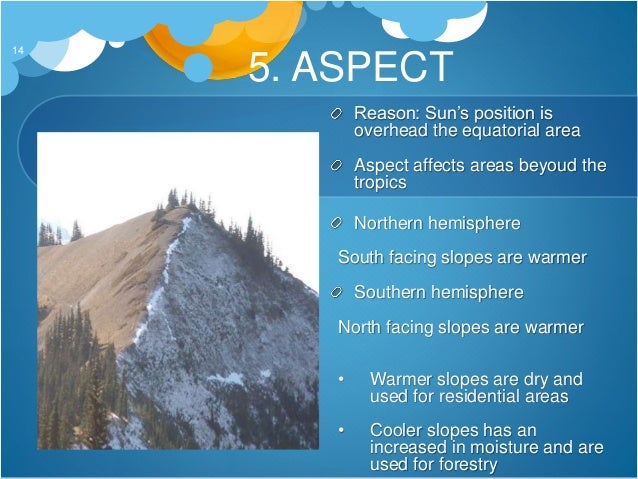 14

5. ASPECT

Reason: Sun's position is overhead the equatorial area

Aspect affects areas beyoud the tropics

Northern hemisphere

South facing slopes are warmer

Southern hemisphere

North facing slopes are warmer

• Warmer slopes are dry and used for residential areas

• Cooler slopes has an increased in moisture and are used for forestry